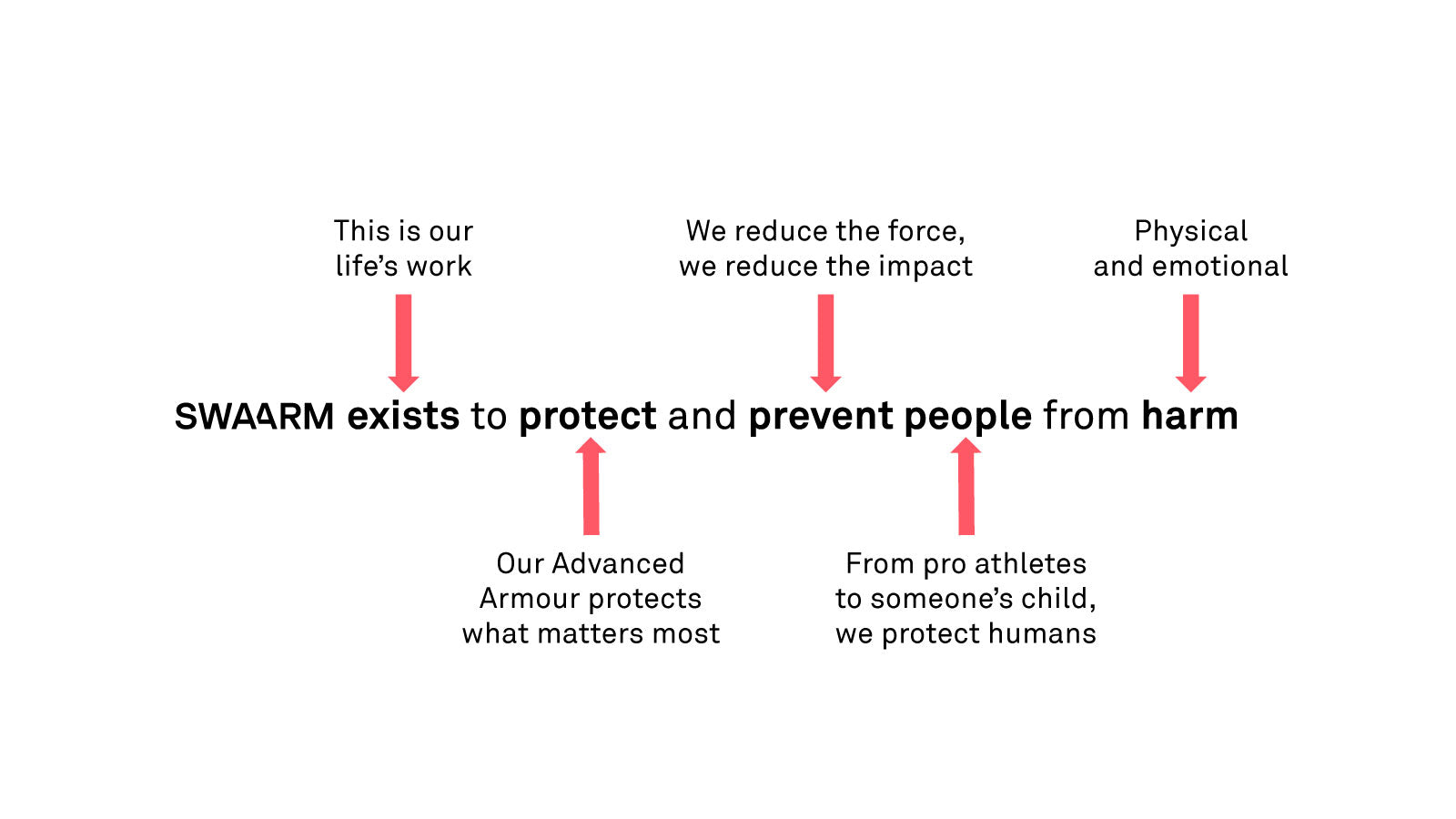 This is our life's work

We reduce the force, we reduce the impact

Physical and emotional

SWAARM exists to protect and prevent people from harm

Our Advanced Armour protects what matters most

From pro athletes to someone's child, we protect humans